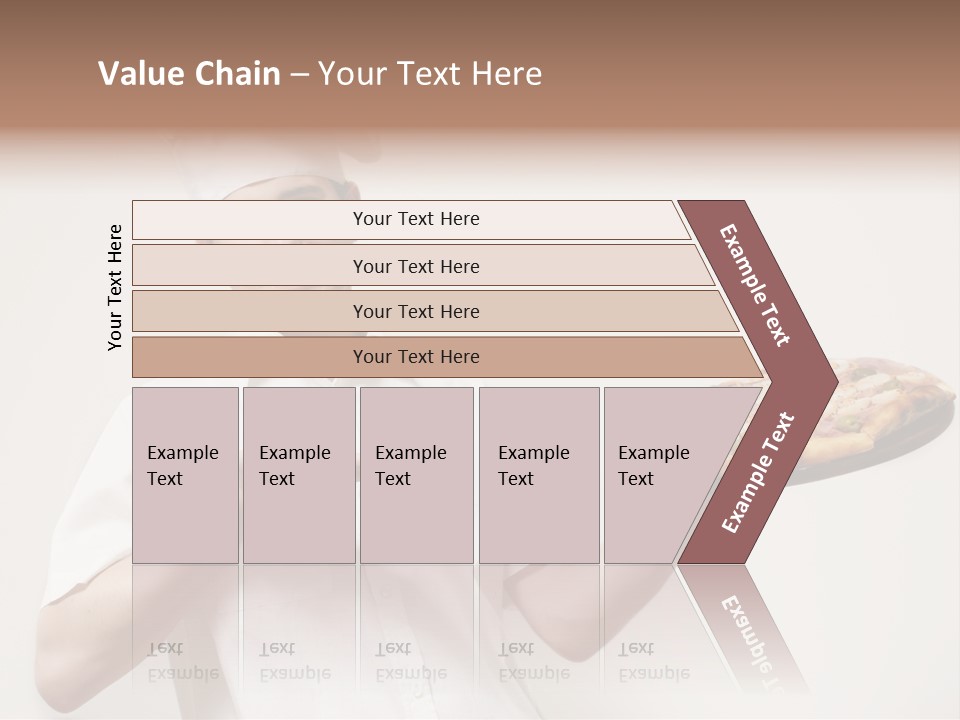 Value Chain – Your Text Here

Your Text Here

Your Text Here

Your Text Here

Your Text Here

Your Text Here

Example Text

Example Text

Example Text

Example Text

Example Text

Example Text

Example Text